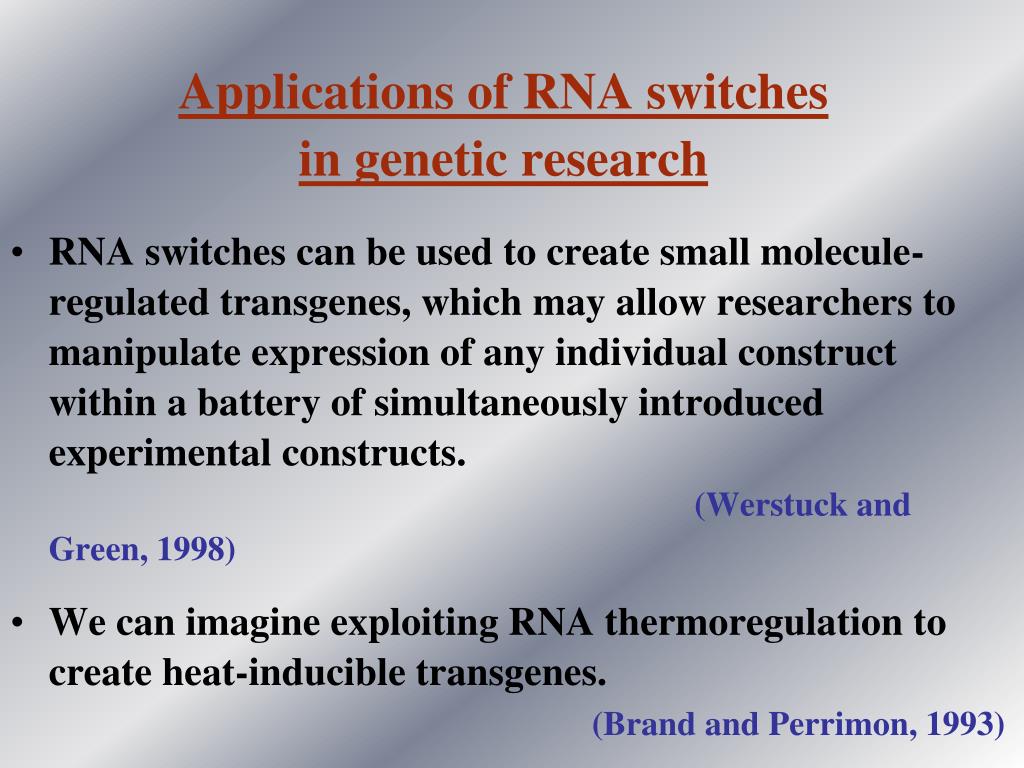 Applications of RNA switches in genetic research

• RNA switches can be used to create small molecule-regulated transgenes, which may allow researchers to manipulate expression of any individual construct within a battery of simultaneously introduced experimental constructs.

(Werstuck and Green, 1998)

• We can imagine exploiting RNA thermoregulation to create heat-inducible transgenes.

(Brand and Perrimon, 1993)